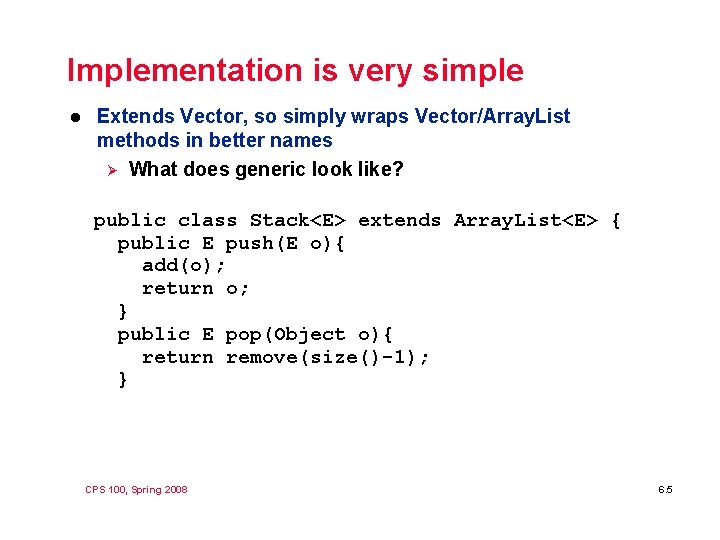 Implementation is very simple

● Extends Vector, so simply wraps Vector/ArrayList methods in better names

➢ What does generic look like?

public class Stack<E> extends ArrayList<E> {
  public E push(E o){
    add(o);
    return o;
  }
  public E pop(Object o){
    return remove(size()-1);
  }

CPS 100, Spring 2008

6.5